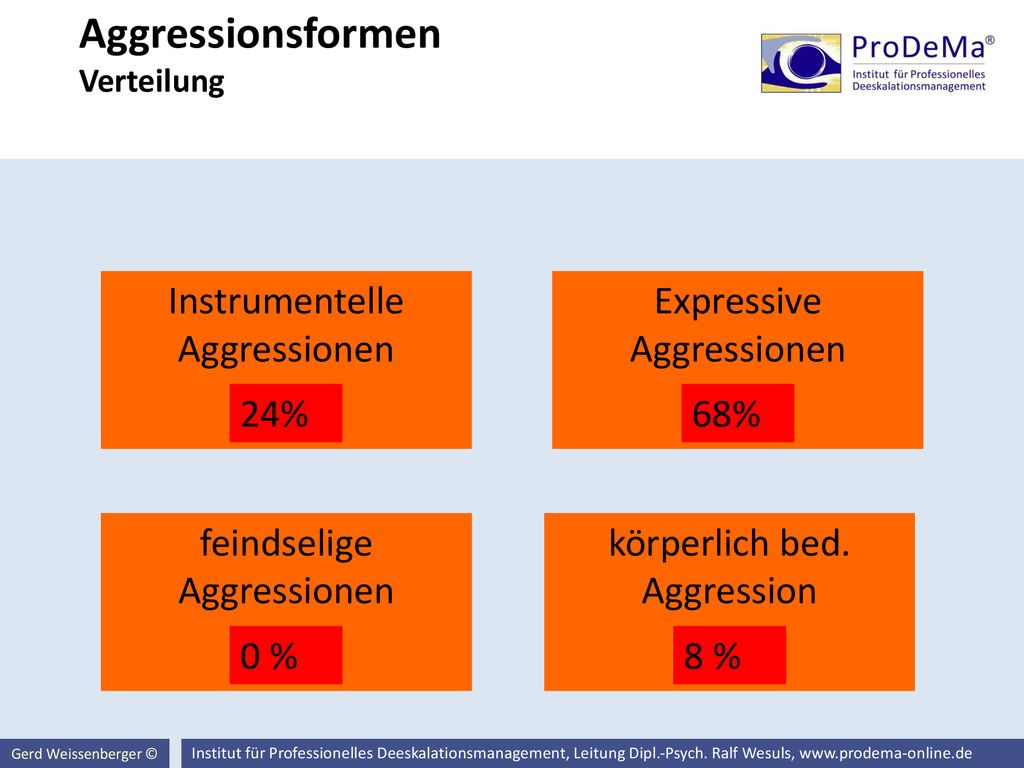 Aggressionsformen
Verteilung

ProDeMa®
Institut für Professionelles Deeskalationsmanagement

Instrumentelle Aggressionen
24%

Expressive Aggressionen
68%

feindselige Aggressionen
0 %

körperlich bed. Aggression
8 %

Gerd Weissenberger ©

Institut für Professionelles Deeskalationsmanagement, Leitung Dipl.-Psych. Ralf Wesuls, www.prodema-online.de